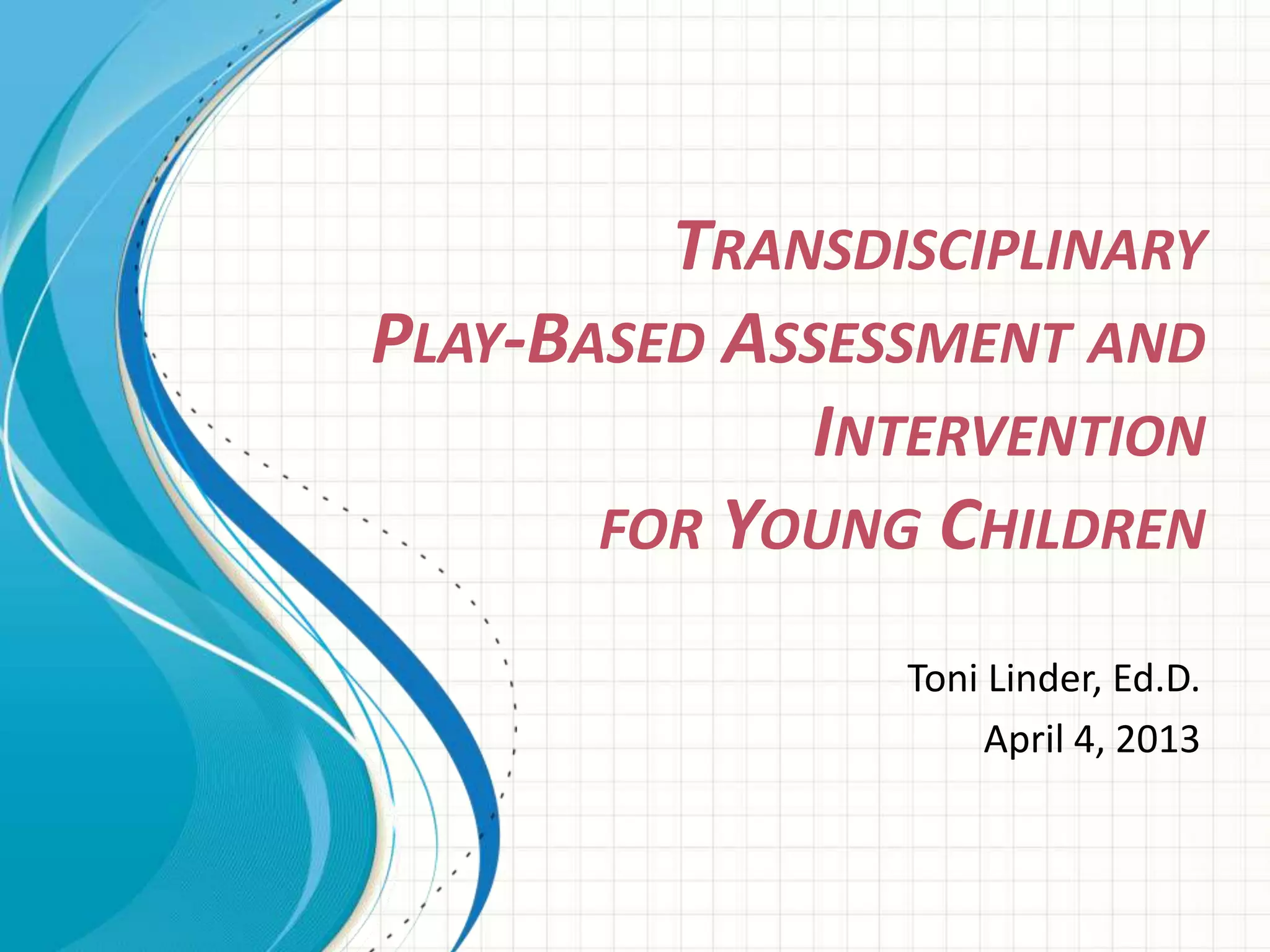 TRANSDISCIPLINARY PLAY-BASED ASSESSMENT AND INTERVENTION FOR YOUNG CHILDREN

Toni Linder, Ed.D.
April 4, 2013